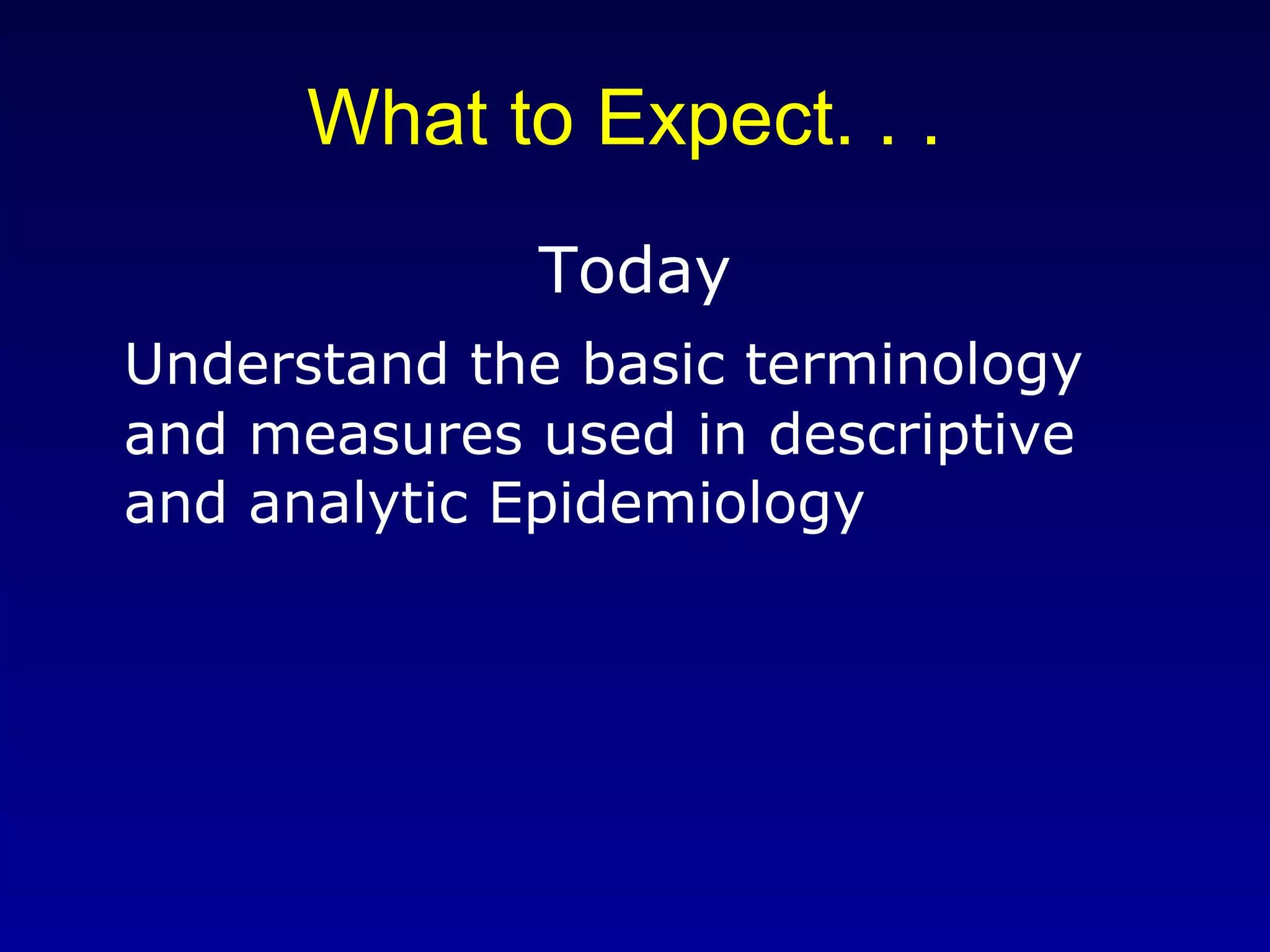 What to Expect. . .

Today

Understand the basic terminology and measures used in descriptive and analytic Epidemiology